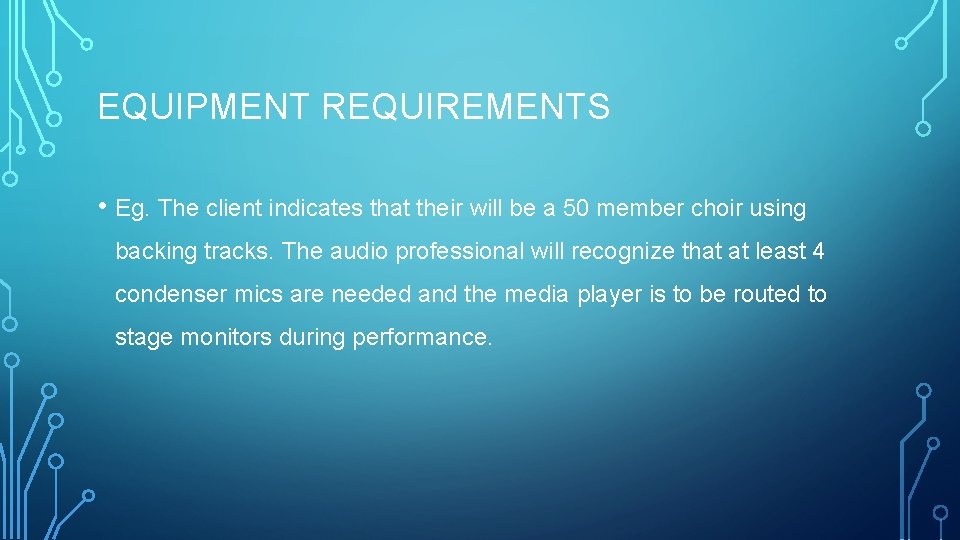 EQUIPMENT REQUIREMENTS

• Eg. The client indicates that their will be a 50 member choir using backing tracks. The audio professional will recognize that at least 4 condenser mics are needed and the media player is to be routed to stage monitors during performance.